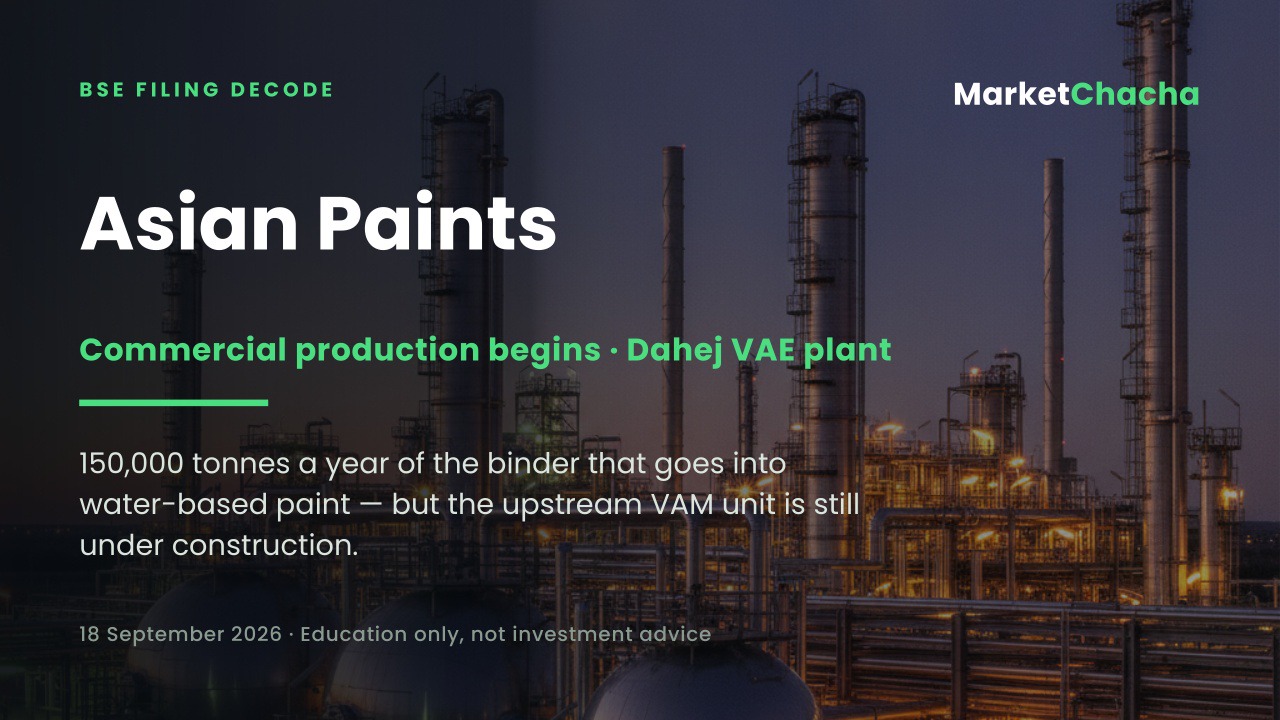 BSE FILING DECODE

MarketChacha

Asian Paints

Commercial production begins · Dahej VAE plant

150,000 tonnes a year of the binder that goes into water-based paint — but the upstream VAM unit is still under construction.

18 September 2026 · Education only, not investment advice